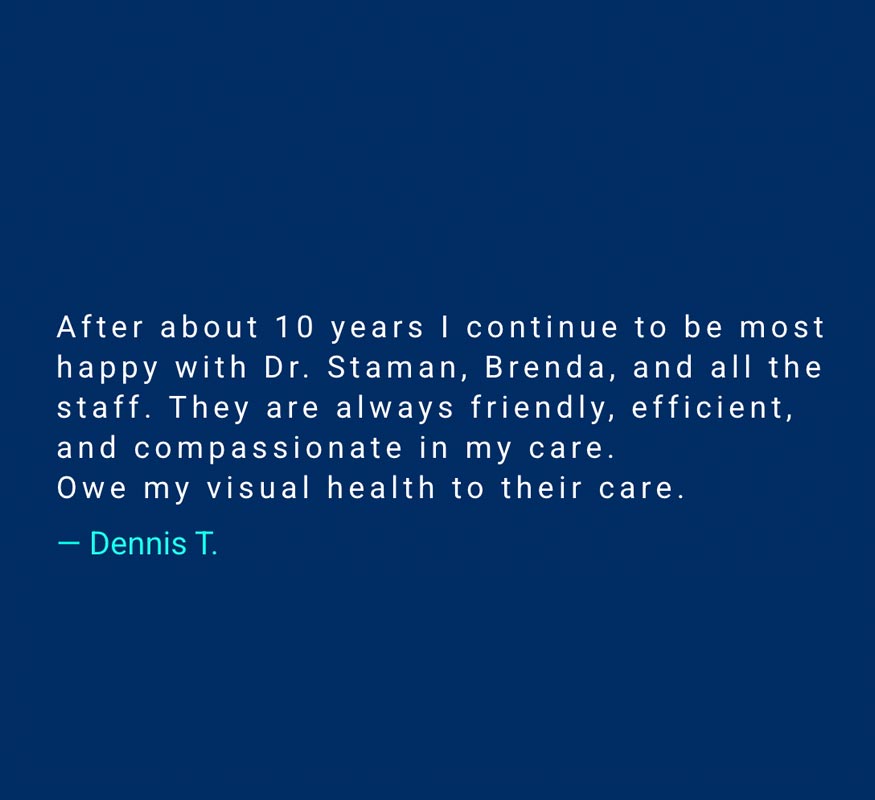 After about 10 years I continue to be most happy with Dr. Staman, Brenda, and all the staff. They are always friendly, efficient, and compassionate in my care.
Owe my visual health to their care.

— Dennis T.